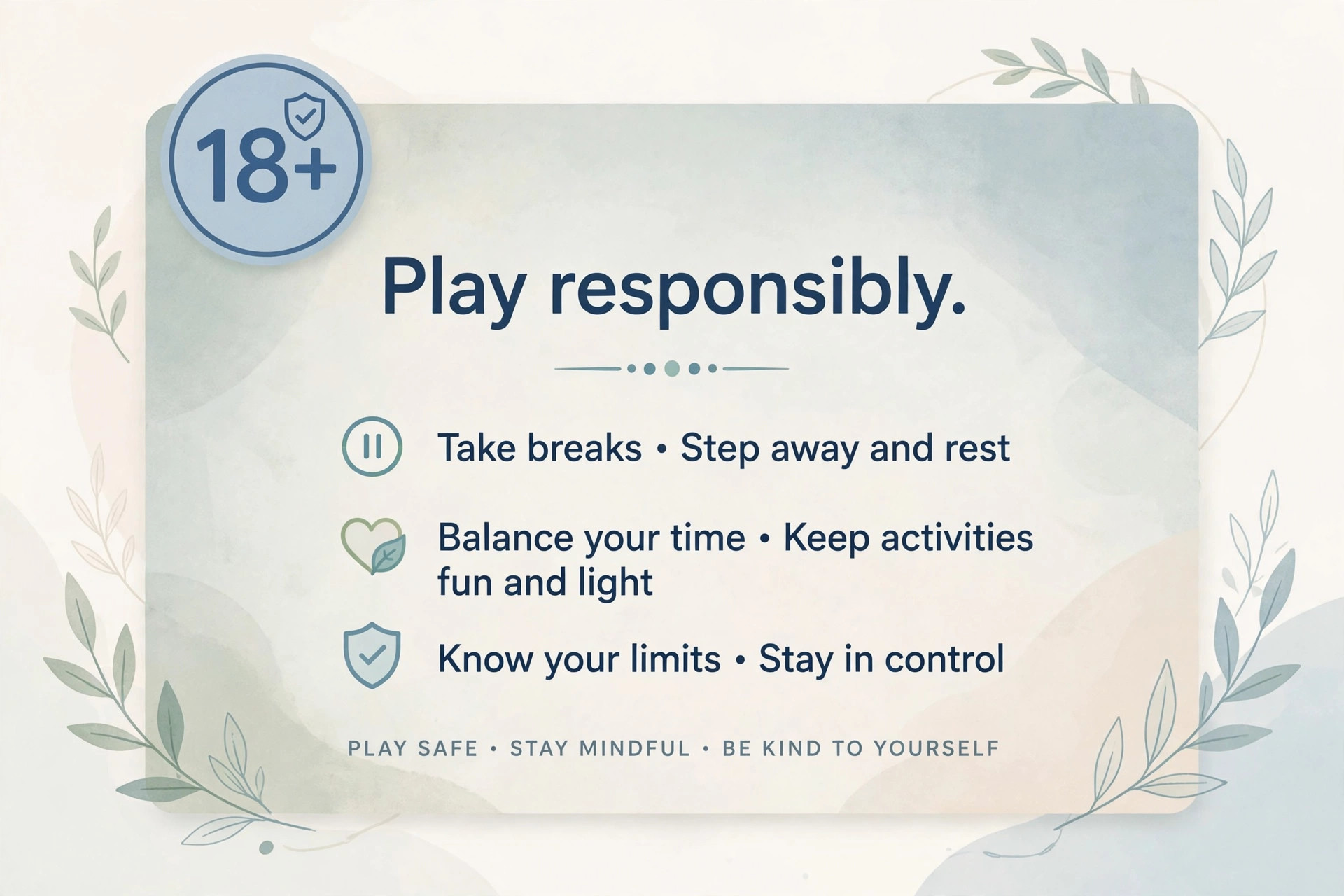 18+

Play responsibly.

Take breaks • Step away and rest

Balance your time • Keep activities fun and light

Know your limits • Stay in control

PLAY SAFE • STAY MINDFUL • BE KIND TO YOURSELF